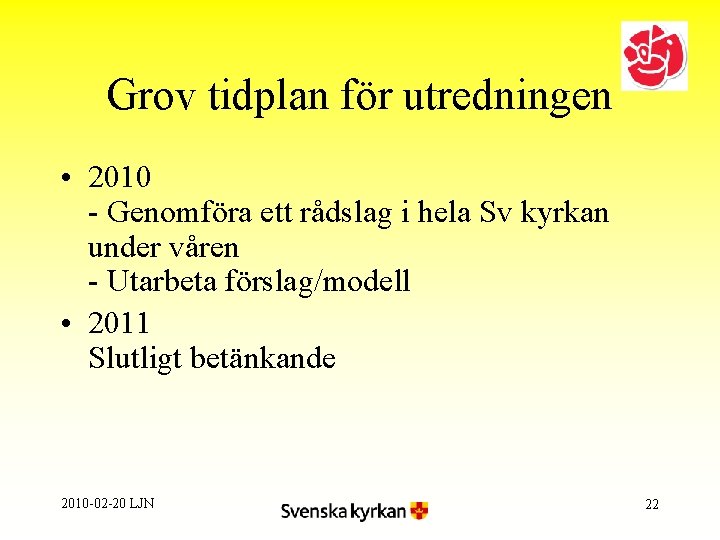 Grov tidplan för utredningen

• 2010
- Genomföra ett rådslag i hela Sv kyrkan under våren
- Utarbeta förslag/modell

• 2011
Slutligt betänkande

2010-02-20 LJN

Svenska kyrkan

22